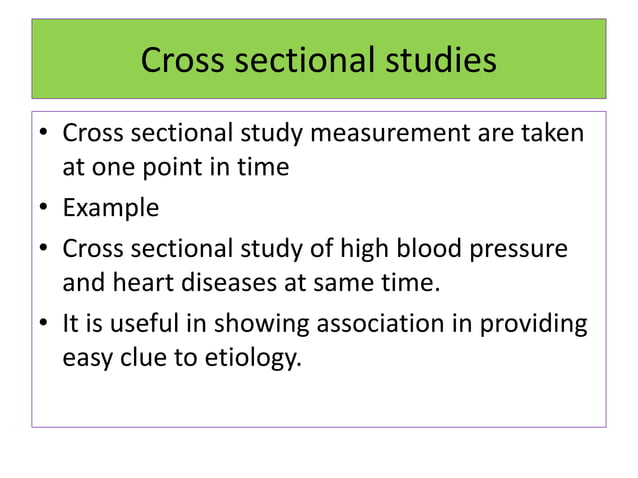 Cross sectional studies

• Cross sectional study measurement are taken at one point in time
• Example
• Cross sectional study of high blood pressure and heart diseases at same time.
• It is useful in showing association in providing easy clue to etiology.